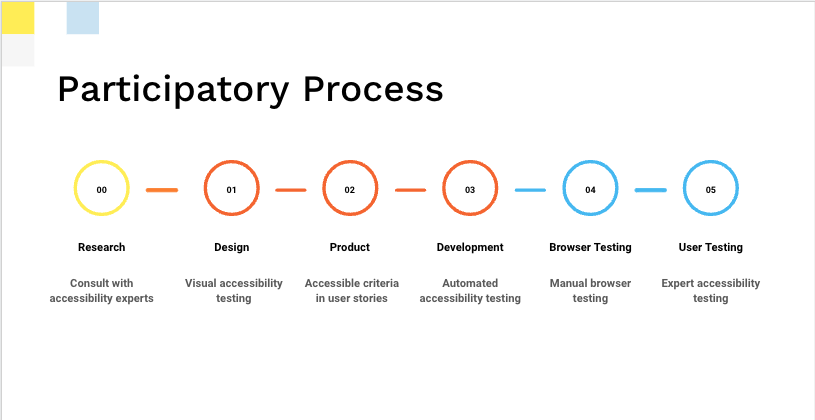 Participatory Process

00

Research

Consult with accessibility experts

01

Design

Visual accessibility testing

02

Product

Accessible criteria in user stories

03

Development

Automated accessibility testing

04

Browser Testing

Manual browser testing

05

User Testing

Expert accessibility testing